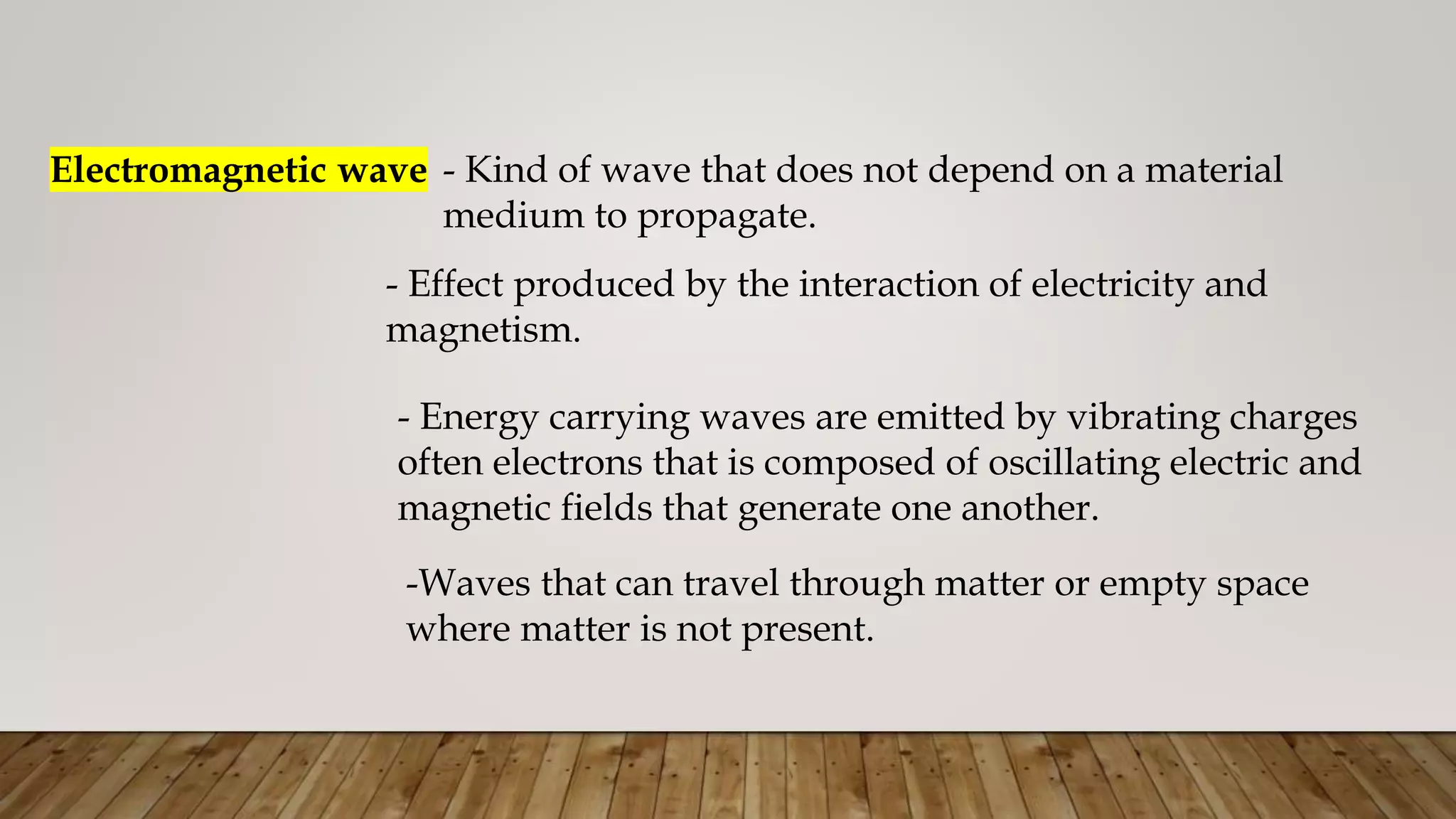 Electromagnetic wave - Kind of wave that does not depend on a material medium to propagate.

- Effect produced by the interaction of electricity and magnetism.

- Energy carrying waves are emitted by vibrating charges often electrons that is composed of oscillating electric and magnetic fields that generate one another.

-Waves that can travel through matter or empty space where matter is not present.